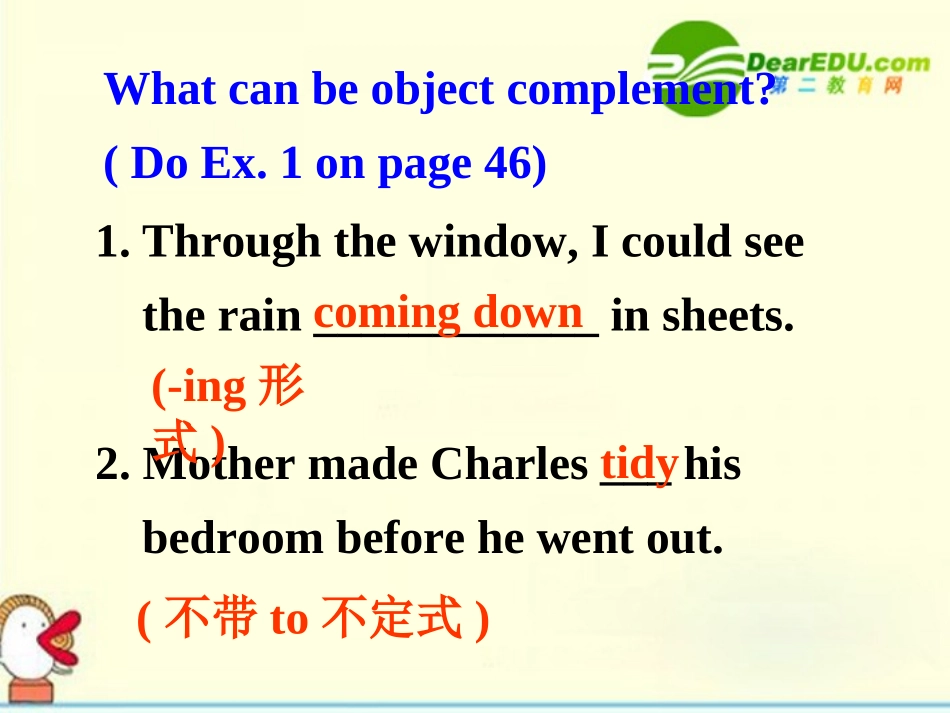 DearEDU.com
第二教育网

What can be object complement?
( Do Ex. 1 on page 46)

1. Through the window, I could see the rain coming down in sheets.

(-ing 形式 )

2. Mother made Charles tidy his bedroom before he went out.

( 不带 to 不定式 )